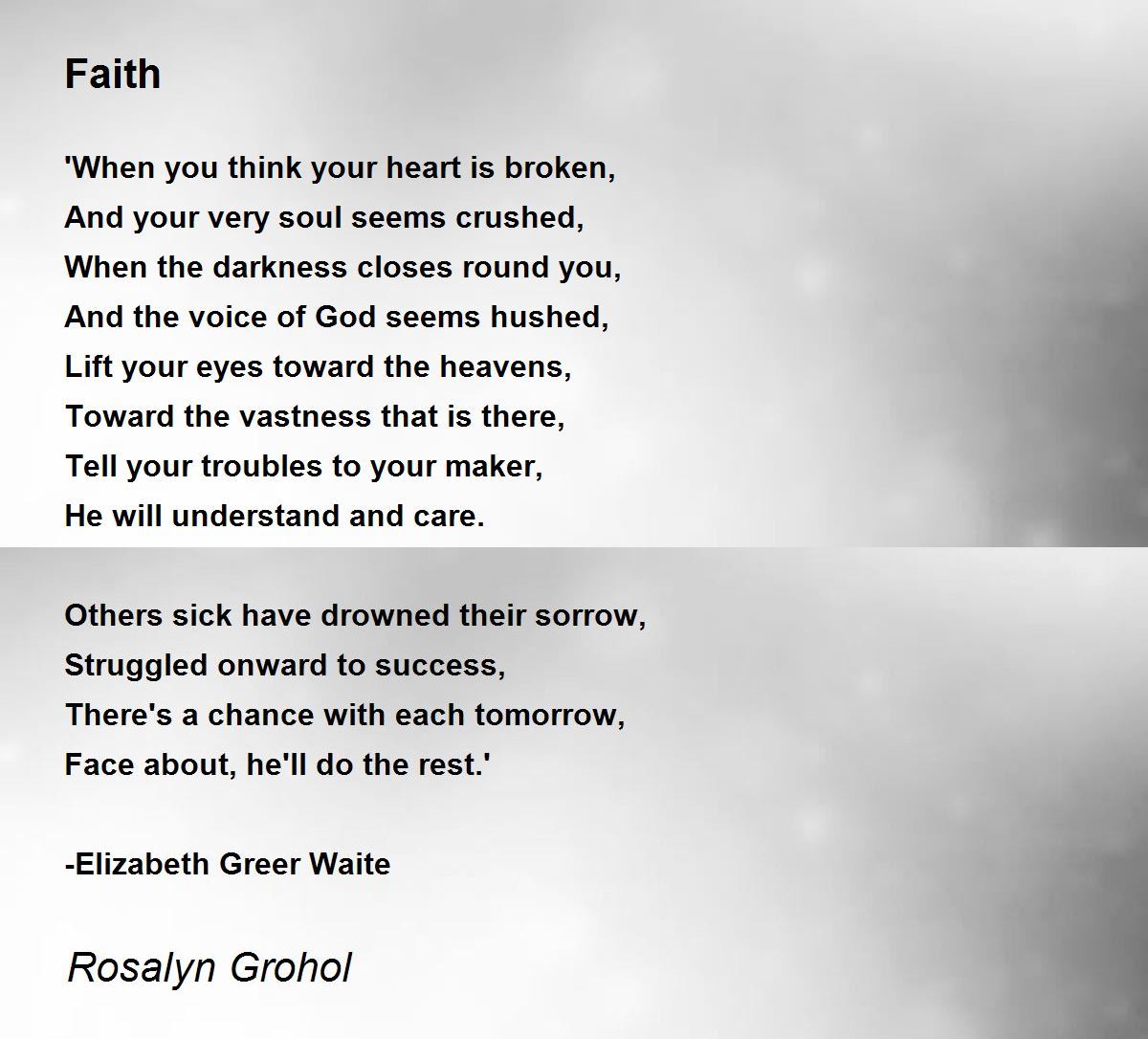 Faith

'When you think your heart is broken,
And your very soul seems crushed,
When the darkness closes round you,
And the voice of God seems hushed,
Lift your eyes toward the heavens,
Toward the vastness that is there,
Tell your troubles to your maker,
He will understand and care.

Others sick have drowned their sorrow,
Struggled onward to success,
There's a chance with each tomorrow,
Face about, he'll do the rest.'

-Elizabeth Greer Waite

Rosalyn Grohol